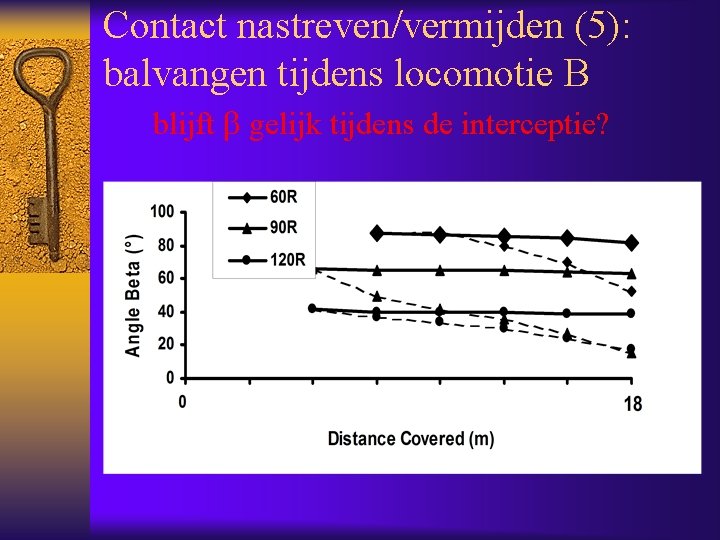 Contact nastreven/vermijden (5): balvangen tijdens locomotie B

blijft $\beta$ gelijk tijdens de interceptie?

60R
90R
120R

Angle Beta (°)

100
80
60
40
20
0

0
18

Distance Covered (m)